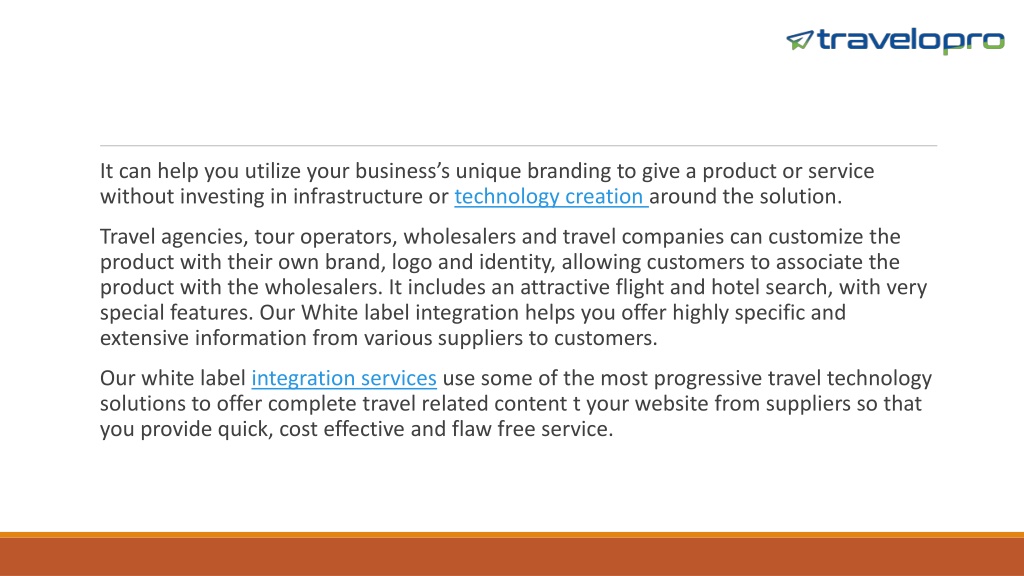 travelopro

It can help you utilize your business's unique branding to give a product or service without investing in infrastructure or technology creation around the solution.

Travel agencies, tour operators, wholesalers and travel companies can customize the product with their own brand, logo and identity, allowing customers to associate the product with the wholesalers. It includes an attractive flight and hotel search, with very special features. Our White label integration helps you offer highly specific and extensive information from various suppliers to customers.

Our white label integration services use some of the most progressive travel technology solutions to offer complete travel related content t your website from suppliers so that you provide quick, cost effective and flaw free service.